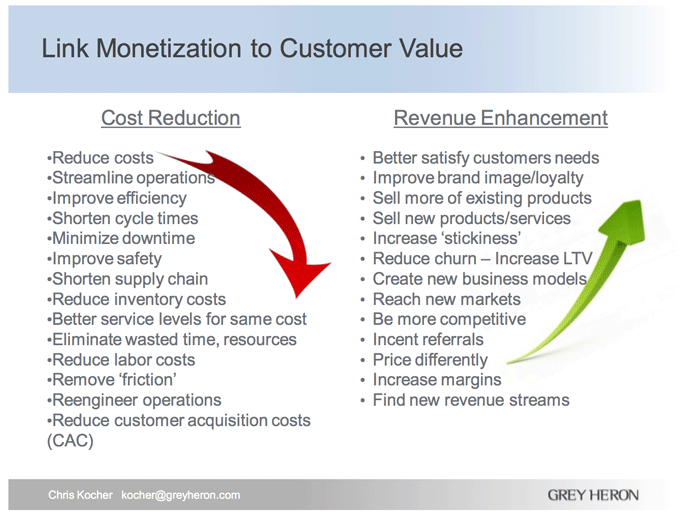 Link Monetization to Customer Value

Cost Reduction

•Reduce costs
•Streamline operations
•Improve efficiency
•Shorten cycle times
•Minimize downtime
•Improve safety
•Shorten supply chain
•Reduce inventory costs
•Better service levels for same cost
•Eliminate wasted time, resources
•Reduce labor costs
•Remove 'friction'
•Reengineer operations
•Reduce customer acquisition costs (CAC)

Revenue Enhancement

• Better satisfy customers needs
• Improve brand image/loyalty
• Sell more of existing products
• Sell new products/services
• Increase 'stickiness'
• Reduce churn – Increase LTV
• Create new business models
• Reach new markets
• Be more competitive
• Incent referrals
• Price differently
• Increase margins
• Find new revenue streams

Chris Kocher kocher@greyheron.com

GREY HERON